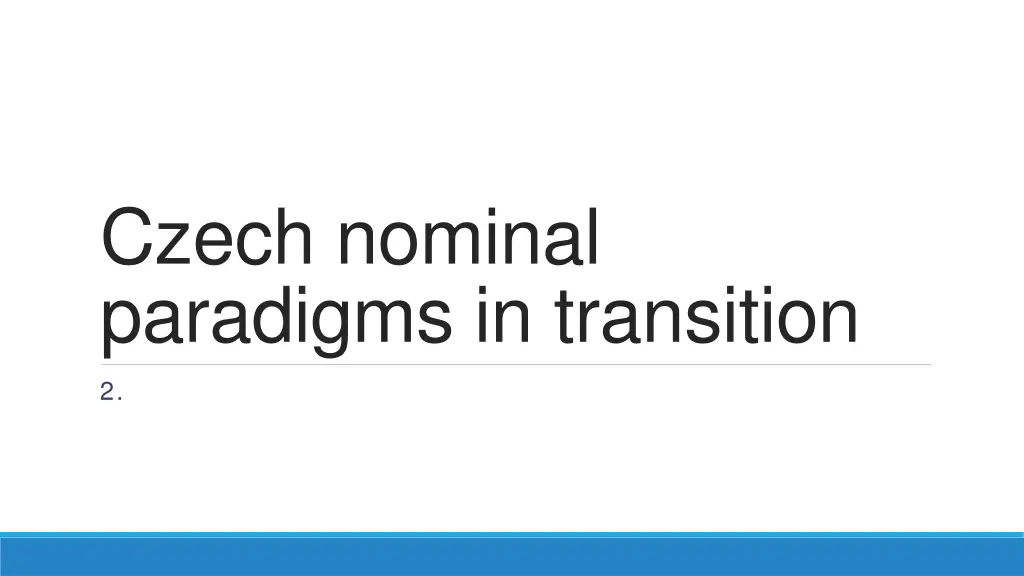 Czech nominal paradigms in transition

2.